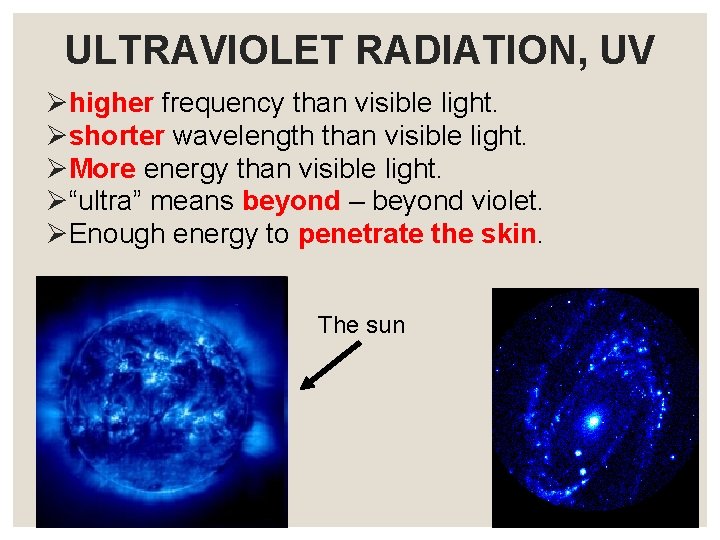 ULTRAVIOLET RADIATION, UV

➢higher frequency than visible light.
➢shorter wavelength than visible light.
➢More energy than visible light.
➢“ultra” means beyond – beyond violet.
➢Enough energy to penetrate the skin.

The sun